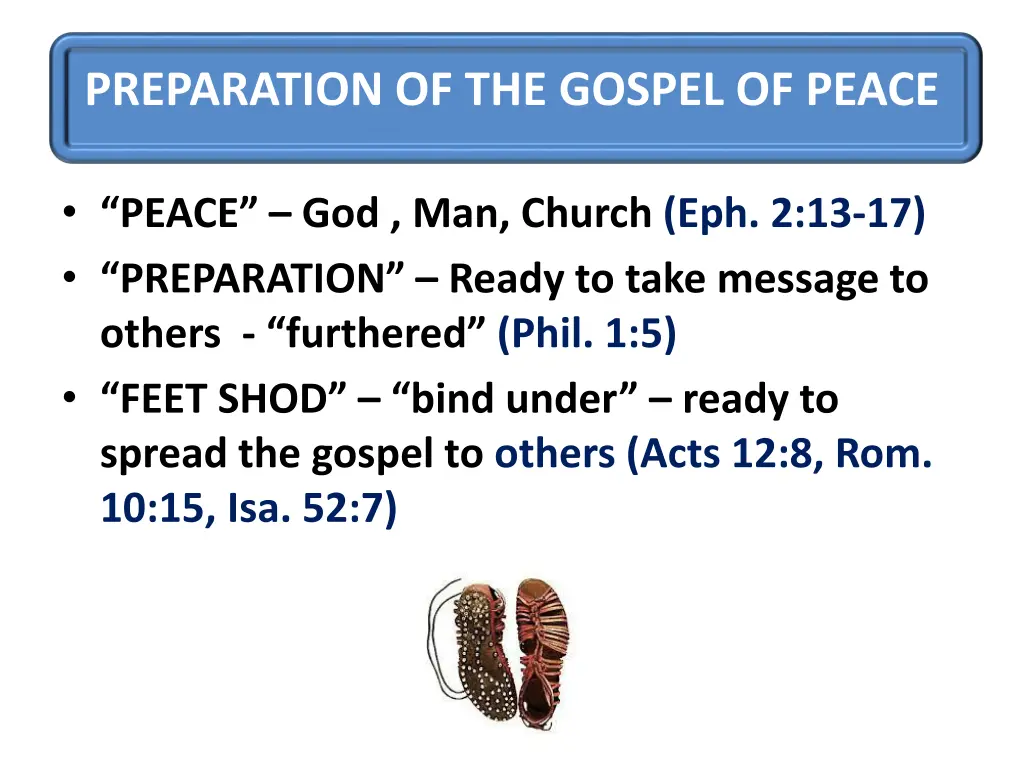 PREPARATION OF THE GOSPEL OF PEACE

• “PEACE” – God , Man, Church (Eph. 2:13-17)
• “PREPARATION” – Ready to take message to others - “furthered” (Phil. 1:5)
• “FEET SHOD” – “bind under” – ready to spread the gospel to others (Acts 12:8, Rom. 10:15, Isa. 52:7)